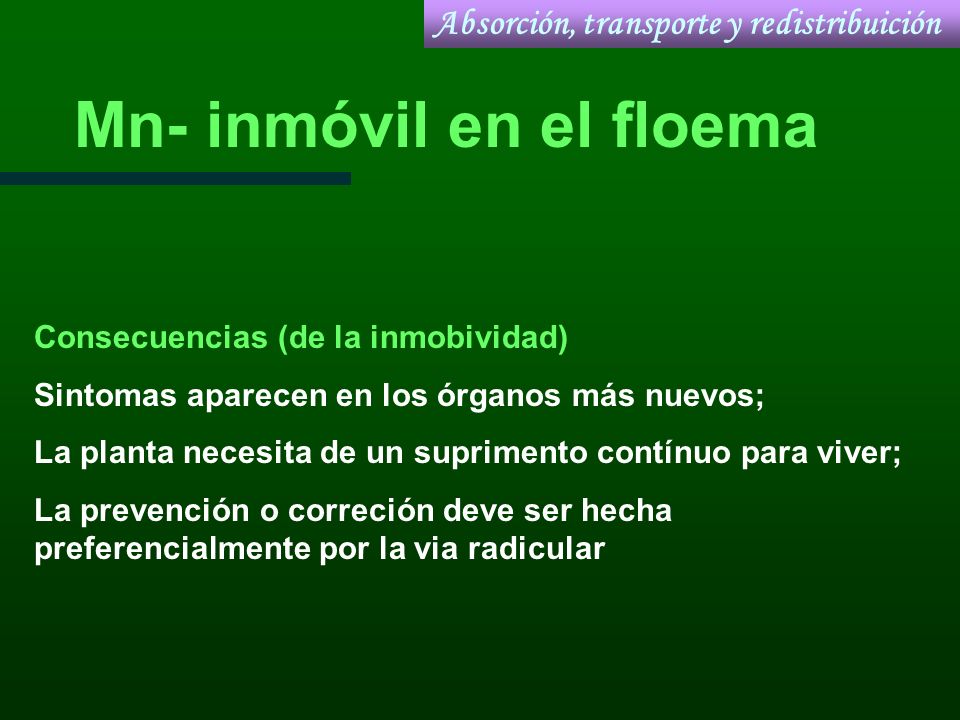 Absorción, transporte y redistribuición

Mn- inmóvil en el floema

Consecuencias (de la inmobividad)

Sintomas aparecen en los órganos más nuevos;

La planta necesita de un suprimento contínuo para viver;

La prevención o correción deve ser hecha preferencialmente por la via radicular